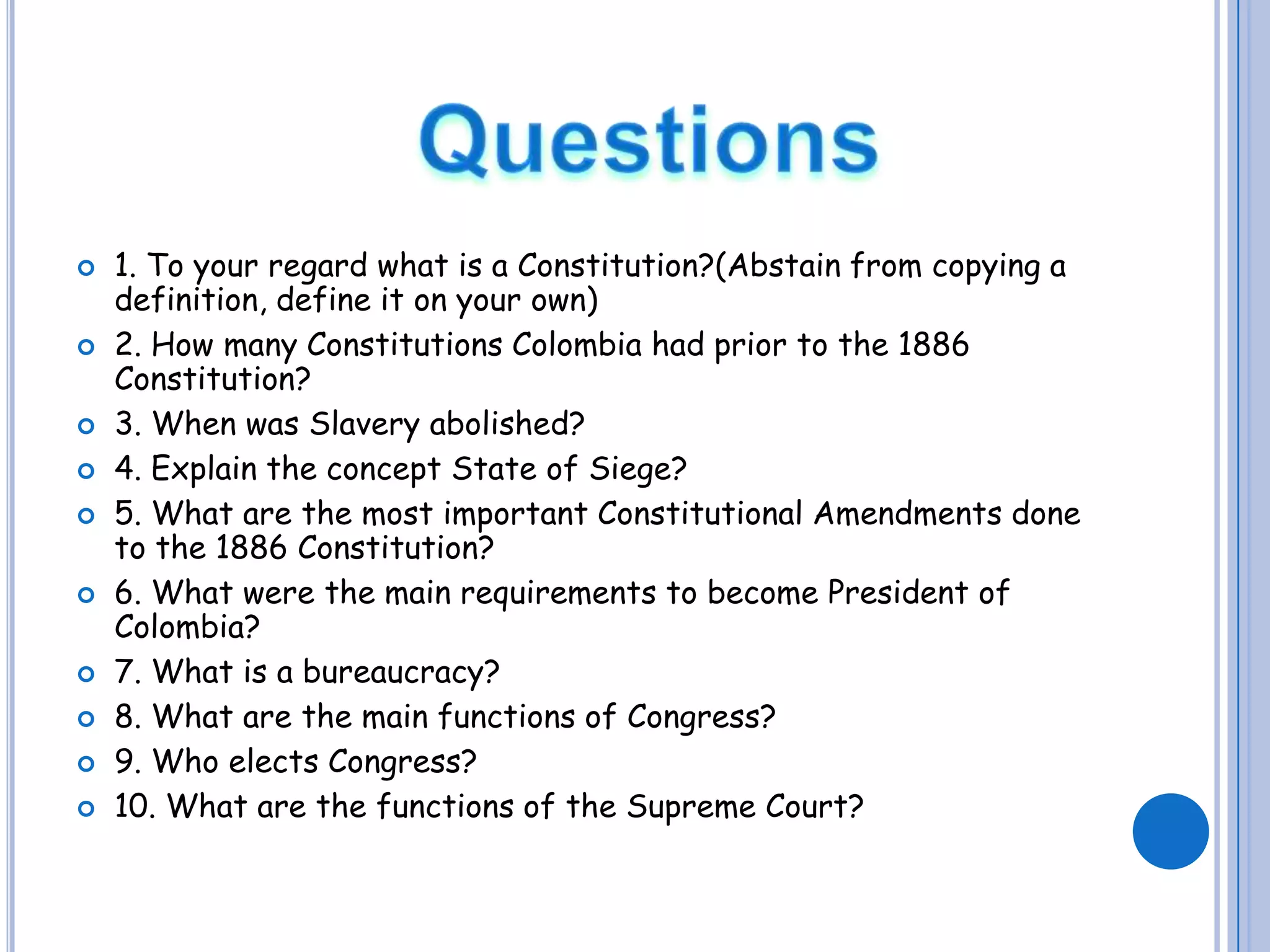 Questions

1. To your regard what is a Constitution?(Abstain from copying a definition, define it on your own)

2. How many Constitutions Colombia had prior to the 1886 Constitution?

3. When was Slavery abolished?

4. Explain the concept State of Siege?

5. What are the most important Constitutional Amendments done to the 1886 Constitution?

6. What were the main requirements to become President of Colombia?

7. What is a bureaucracy?

8. What are the main functions of Congress?

9. Who elects Congress?

10. What are the functions of the Supreme Court?